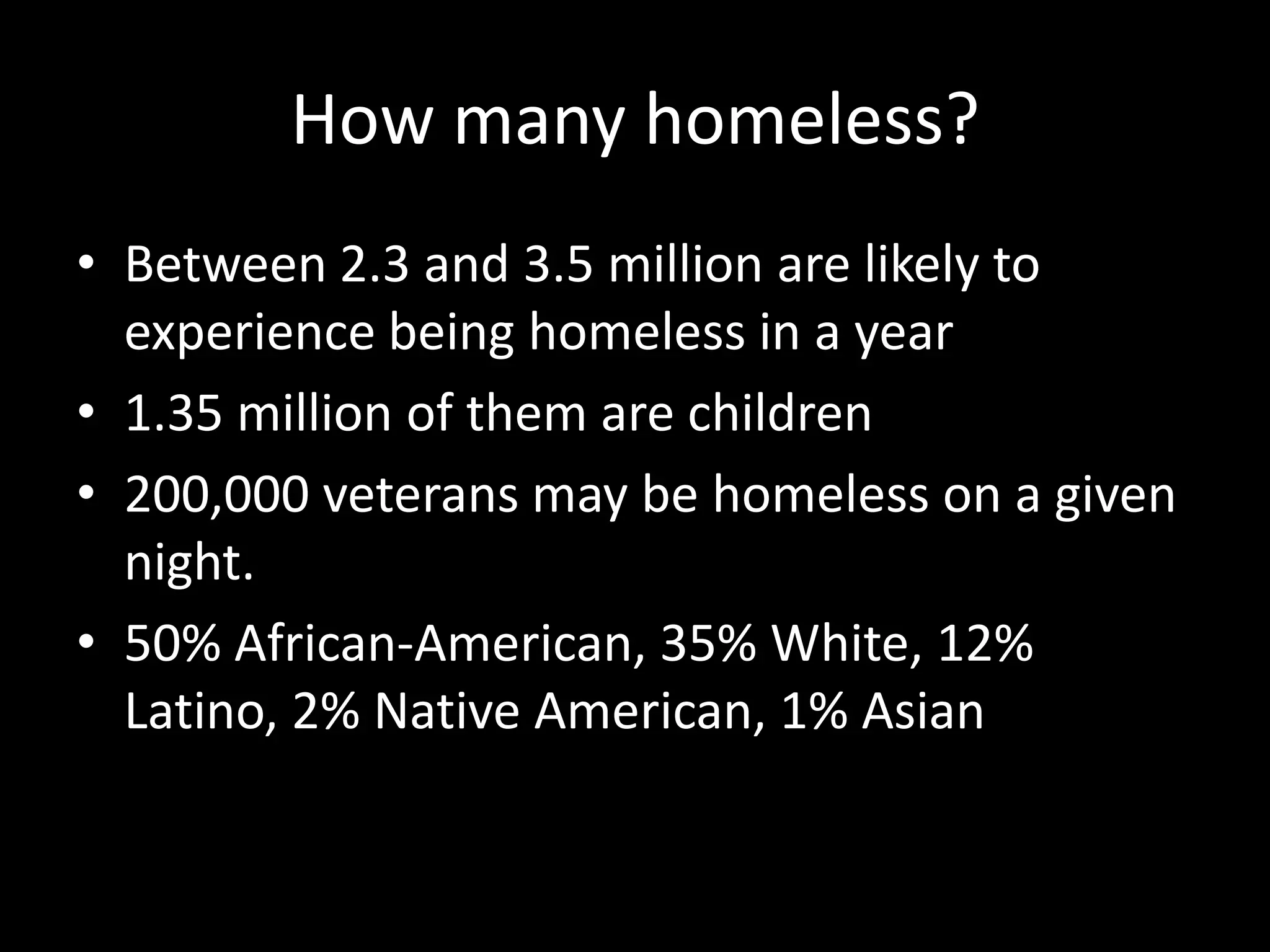 How many homeless?

• Between 2.3 and 3.5 million are likely to experience being homeless in a year
• 1.35 million of them are children
• 200,000 veterans may be homeless on a given night.
• 50% African-American, 35% White, 12% Latino, 2% Native American, 1% Asian